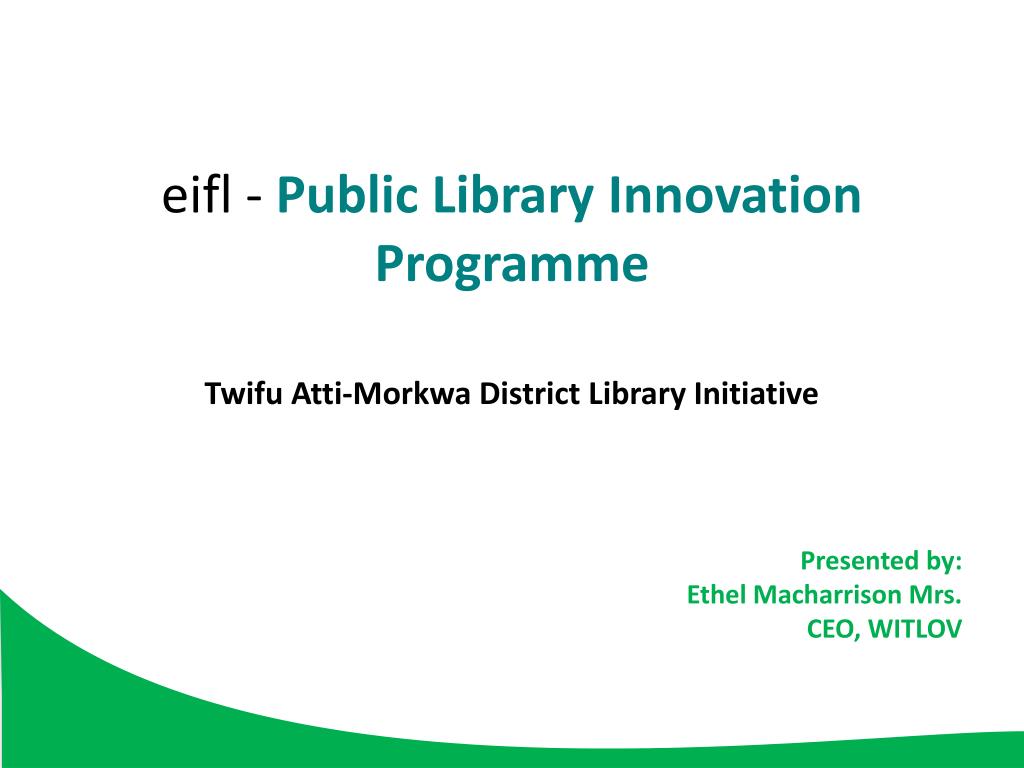 eifl - Public Library Innovation Programme

Twifu Atti-Morkwa District Library Initiative

Presented by:
Ethel Macharrison Mrs.
CEO, WITLOV